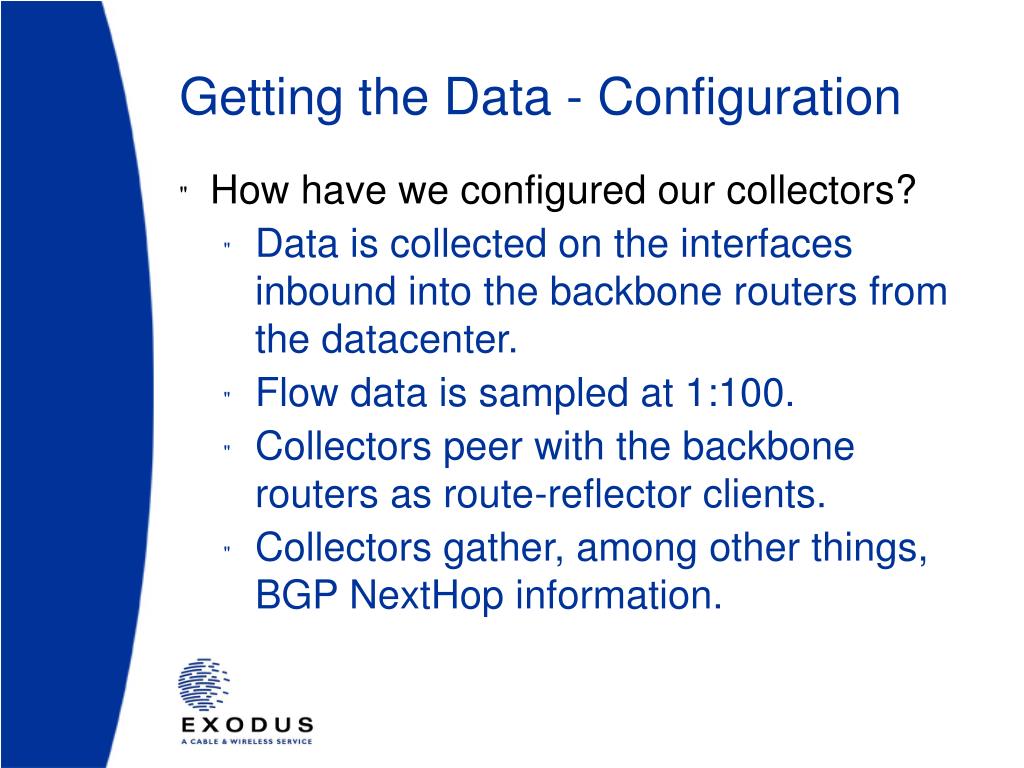 Getting the Data - Configuration

" How have we configured our collectors?

" Data is collected on the interfaces inbound into the backbone routers from the datacenter.

" Flow data is sampled at 1:100.

" Collectors peer with the backbone routers as route-reflector clients.

" Collectors gather, among other things, BGP NextHop information.

EXODUS
A CABLE & WIRELESS SERVICE